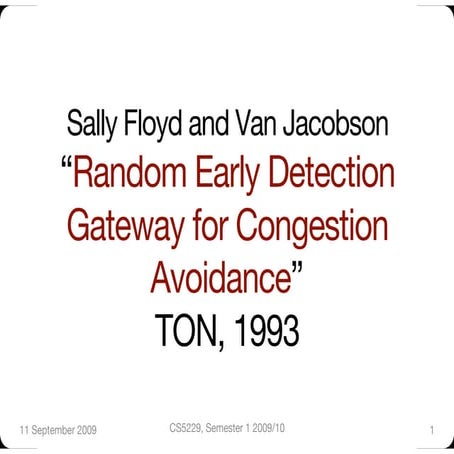 Sally Floyd and Van Jacobson
“Random Early Detection Gateway for Congestion Avoidance”
TON, 1993

11 September 2009
CS5229, Semester 1 2009/10
1